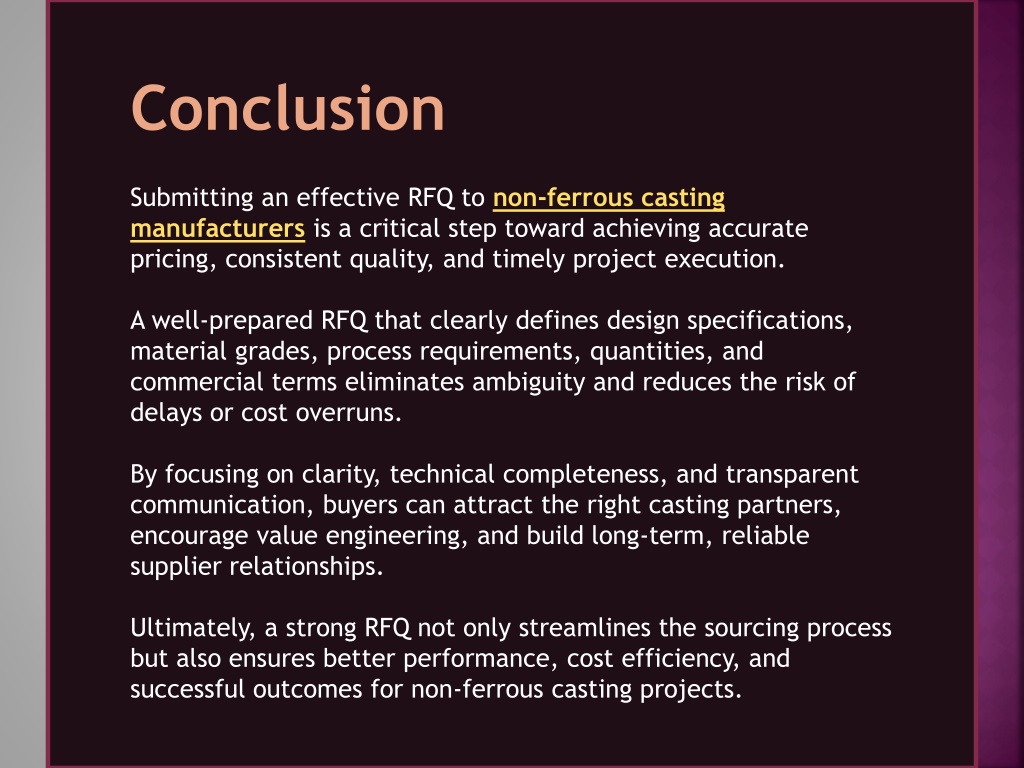 Conclusion

Submitting an effective RFQ to non-ferrous casting manufacturers is a critical step toward achieving accurate pricing, consistent quality, and timely project execution.

A well-prepared RFQ that clearly defines design specifications, material grades, process requirements, quantities, and commercial terms eliminates ambiguity and reduces the risk of delays or cost overruns.

By focusing on clarity, technical completeness, and transparent communication, buyers can attract the right casting partners, encourage value engineering, and build long-term, reliable supplier relationships.

Ultimately, a strong RFQ not only streamlines the sourcing process but also ensures better performance, cost efficiency, and successful outcomes for non-ferrous casting projects.